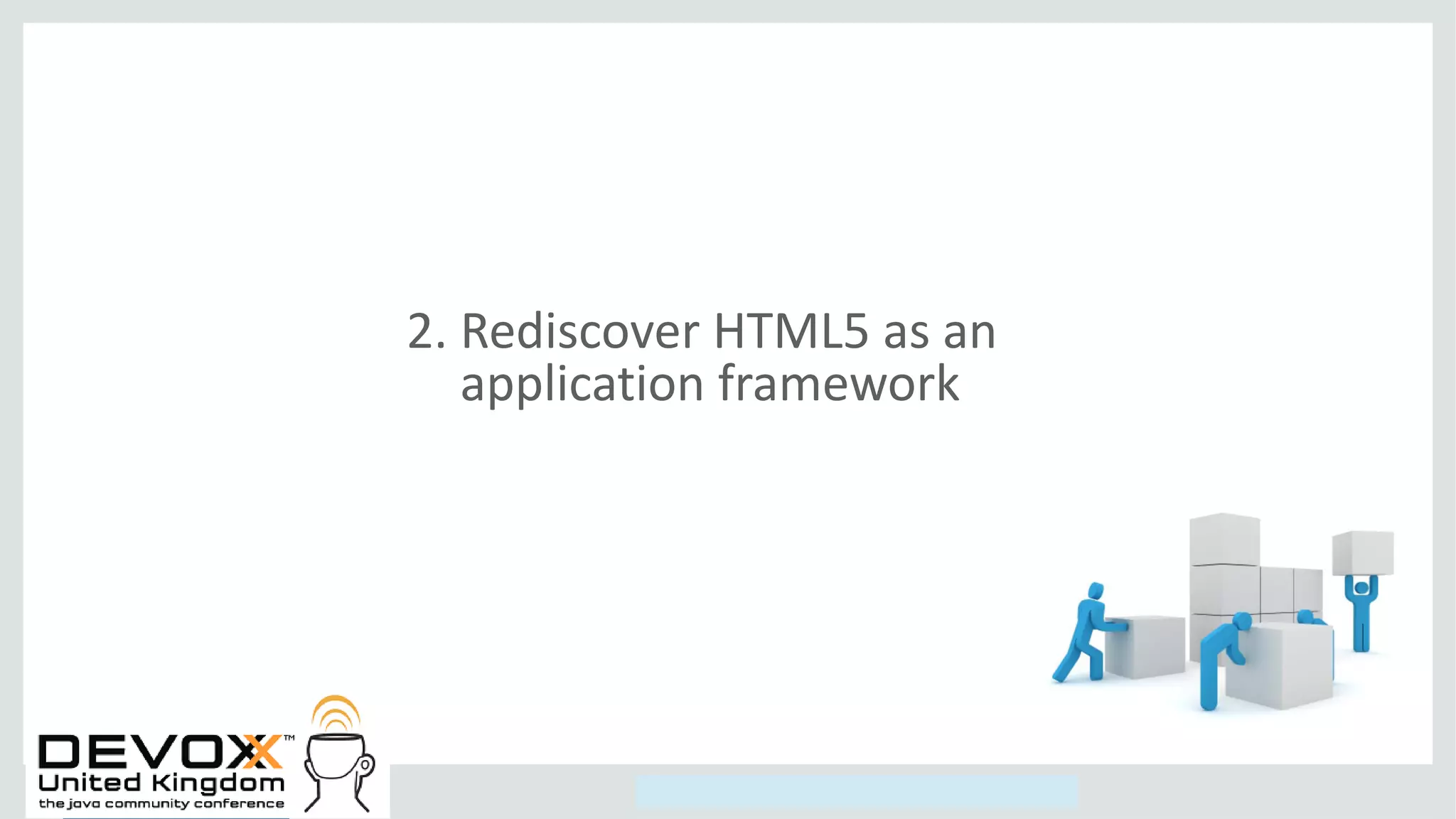 2. Rediscover HTML5 as an application framework

DEVOXX™
United Kingdom
the java community conference